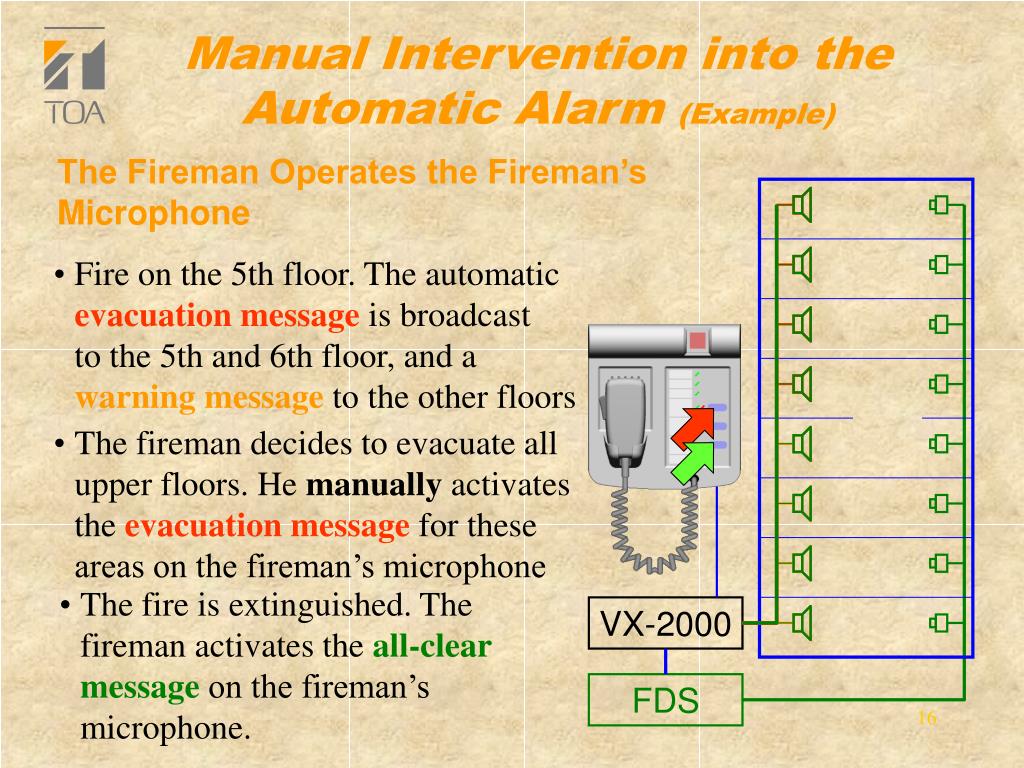 TOA

Manual Intervention into the Automatic Alarm (Example)

The Fireman Operates the Fireman’s Microphone

• Fire on the 5th floor. The automatic evacuation message is broadcast to the 5th and 6th floor, and a warning message to the other floors

• The fireman decides to evacuate all upper floors. He manually activates the evacuation message for these areas on the fireman’s microphone

• The fire is extinguished. The fireman activates the all-clear message on the fireman’s microphone.

VX-2000

FDS

16